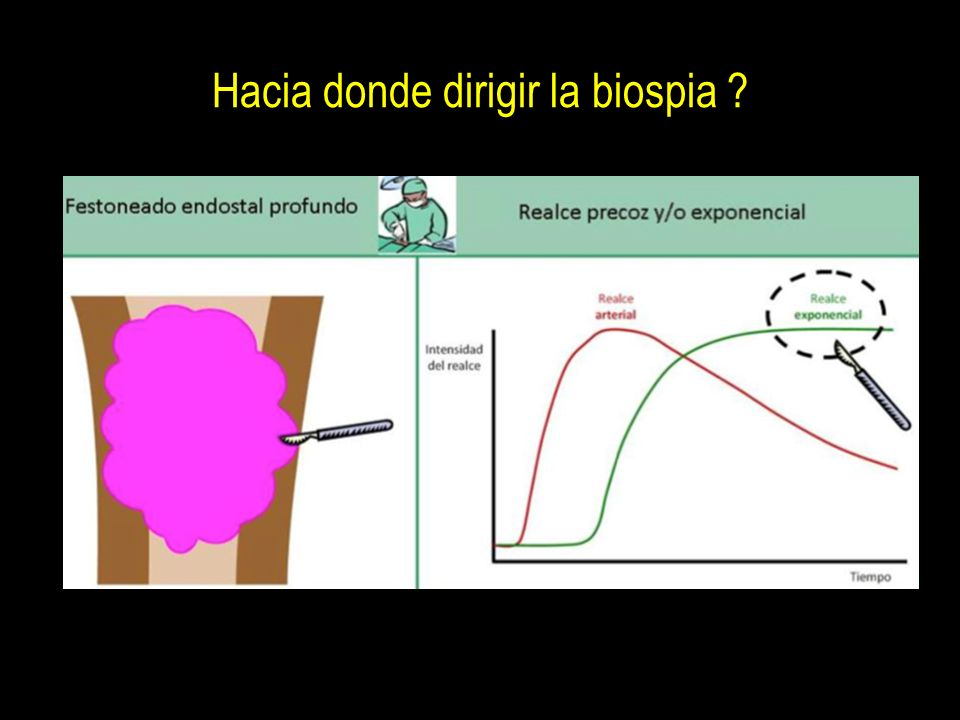 Hacia donde dirigir la biospia ?

Festoneado endostal profundo

Realce precoz y/o exponencial

Realce
arterial

Realce
exponencial

Intensidad
del realce

Tiempo